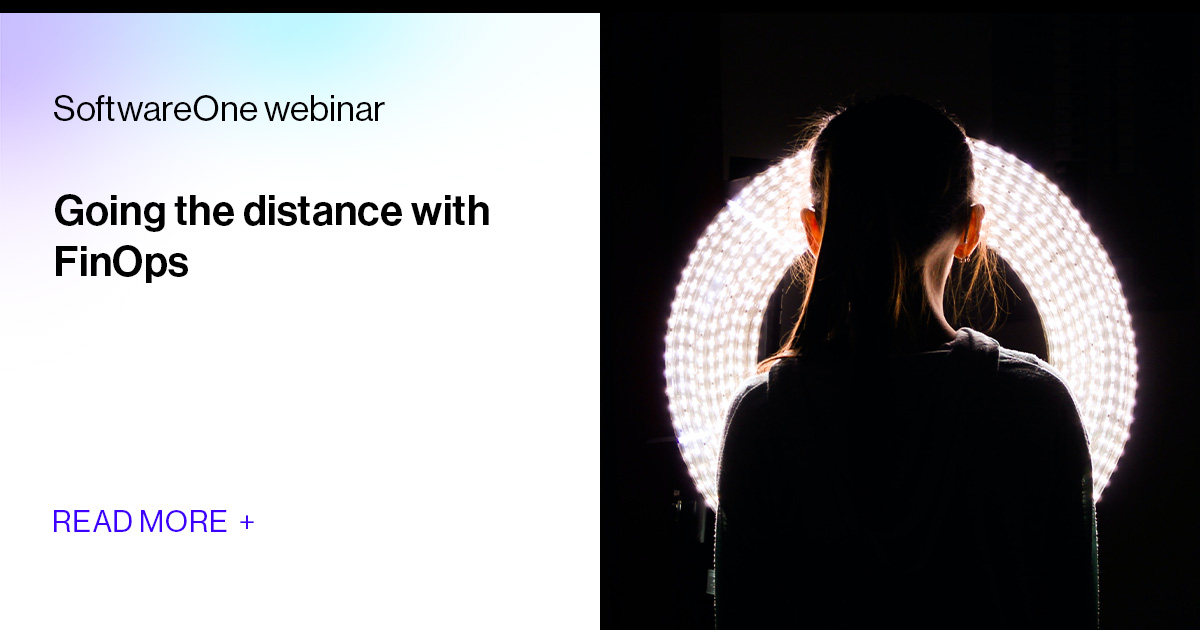 SoftwareOne webinar

Going the distance with FinOps

READ MORE +